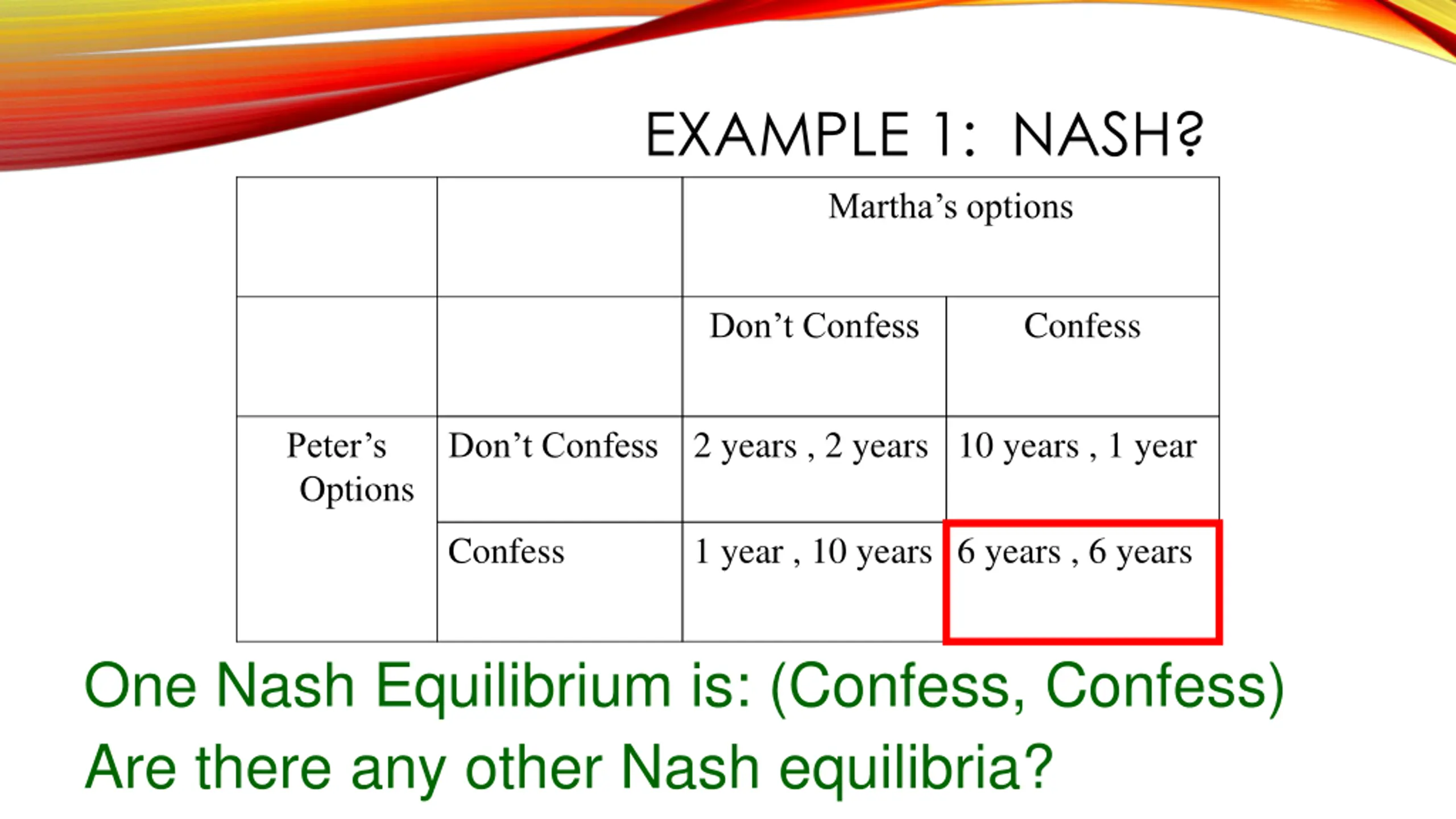 EXAMPLE 1: NASH?

| | | Martha's options | |
|---|---|---|---|
| | | Don't Confess | Confess |
| Peter's Options | Don't Confess | 2 years , 2 years | 10 years , 1 year |
| | Confess | 1 year , 10 years | 6 years , 6 years |

One Nash Equilibrium is: (Confess, Confess)

Are there any other Nash equilibria?